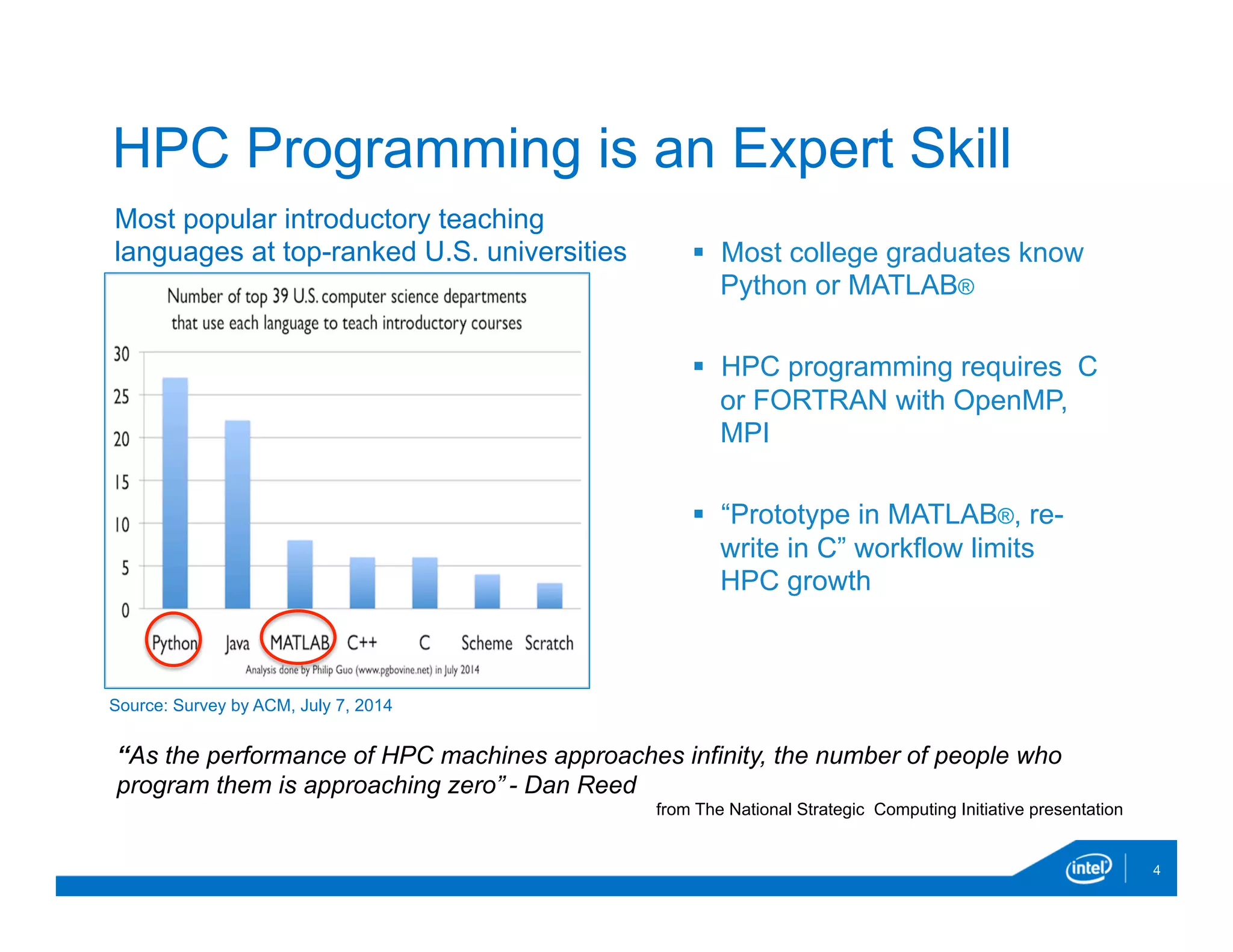 HPC Programming is an Expert Skill

Most popular introductory teaching languages at top-ranked U.S. universities

Number of top 39 U.S. computer science departments that use each language to teach introductory courses

30
25
20
15
10
5
0

Python Java MATLAB C++ C Scheme Scratch

Analysis done by Philip Guo (www.pgbovine.net) in July 2014

Source: Survey by ACM, July 7, 2014

▪ Most college graduates know Python or MATLAB®

▪ HPC programming requires C or FORTRAN with OpenMP, MPI

▪ “Prototype in MATLAB®, re-write in C” workflow limits HPC growth

“As the performance of HPC machines approaches infinity, the number of people who program them is approaching zero” - Dan Reed

from The National Strategic Computing Initiative presentation

intel

4